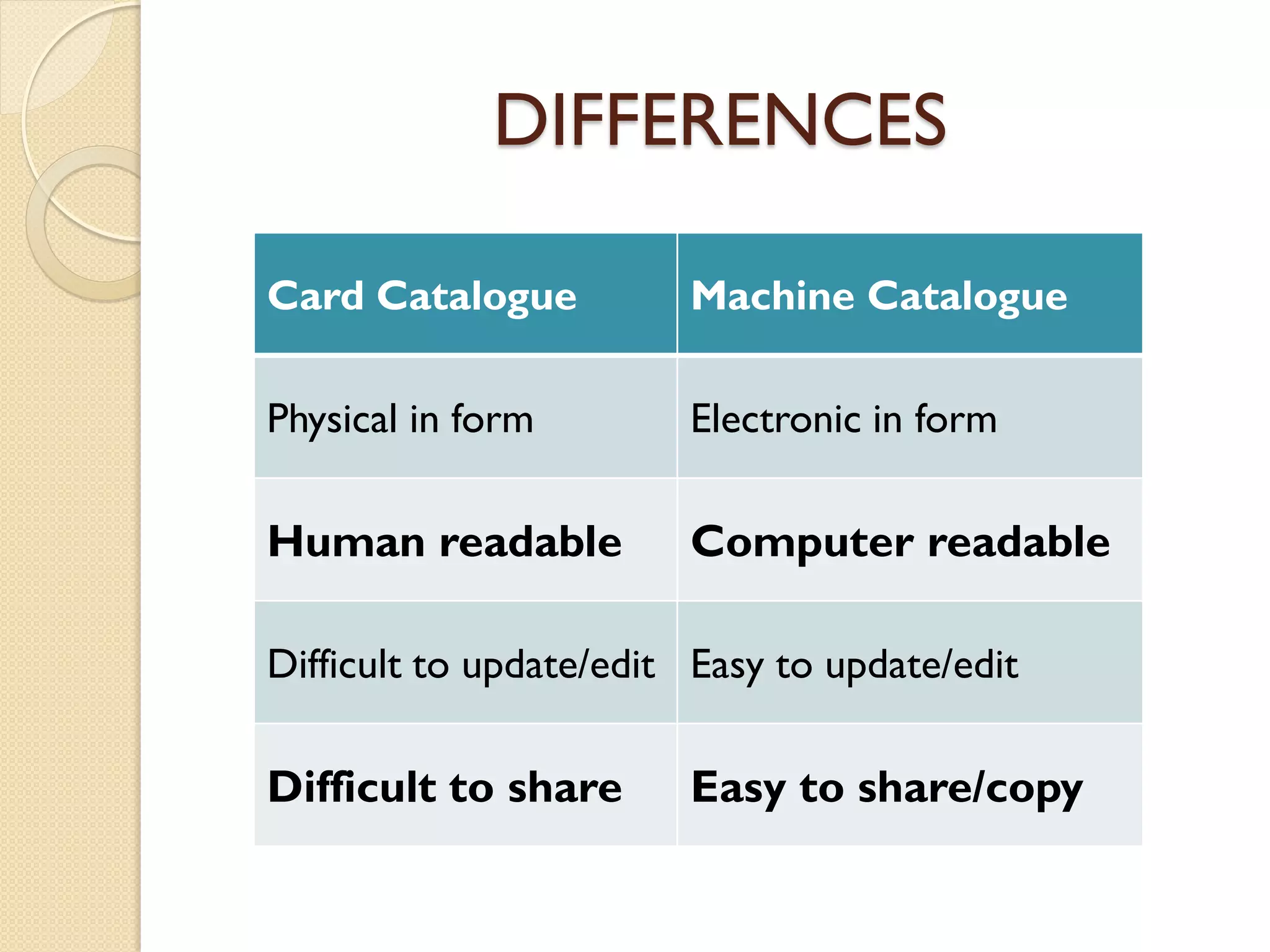 DIFFERENCES

| Card Catalogue | Machine Catalogue |
|---|---|
| Physical in form | Electronic in form |
| Human readable | Computer readable |
| Difficult to update/edit | Easy to update/edit |
| Difficult to share | Easy to share/copy |